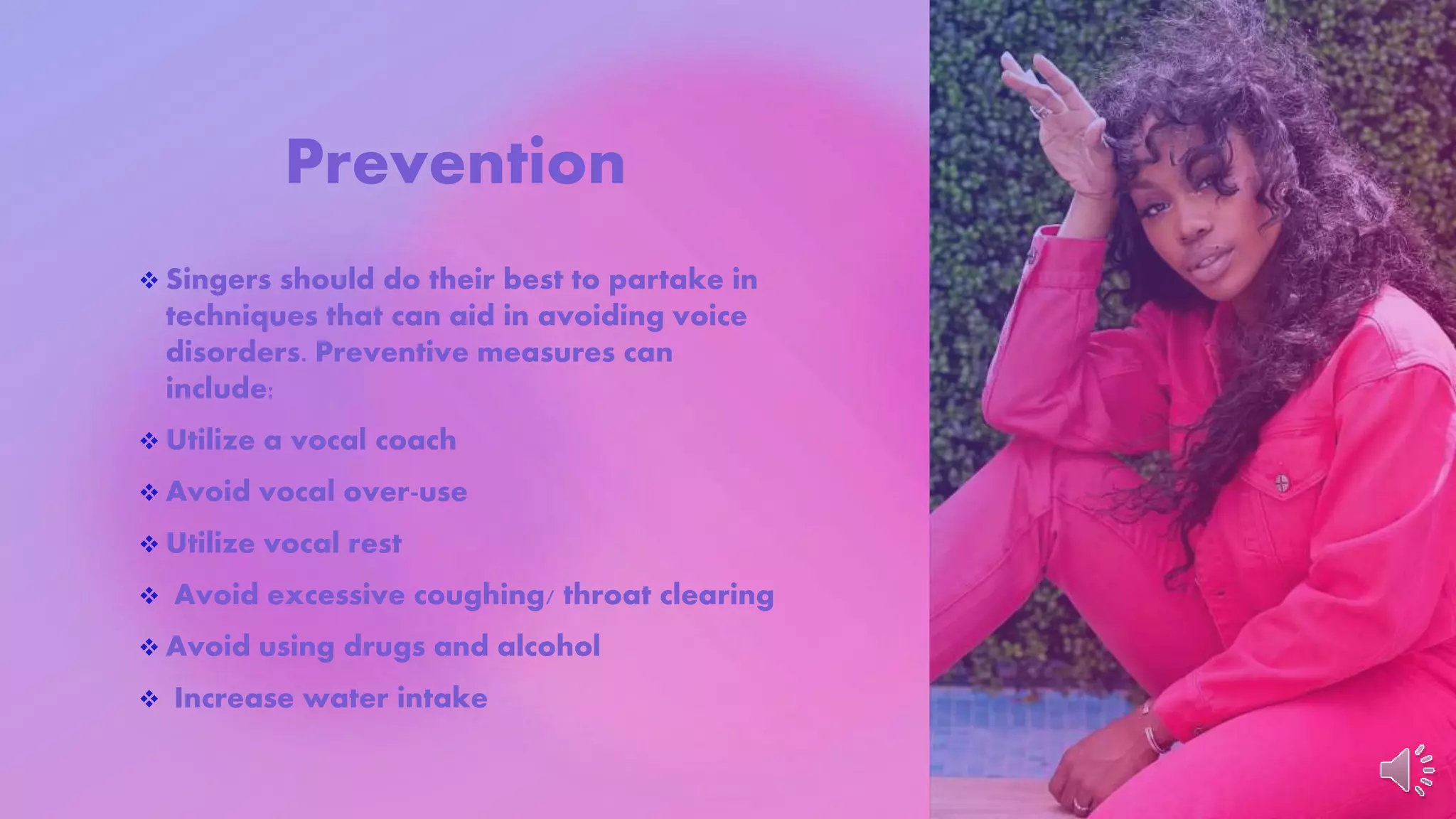 Prevention

❖ Singers should do their best to partake in techniques that can aid in avoiding voice disorders. Preventive measures can include:

❖ Utilize a vocal coach

❖ Avoid vocal over-use

❖ Utilize vocal rest

❖ Avoid excessive coughing/ throat clearing

❖ Avoid using drugs and alcohol

❖ Increase water intake